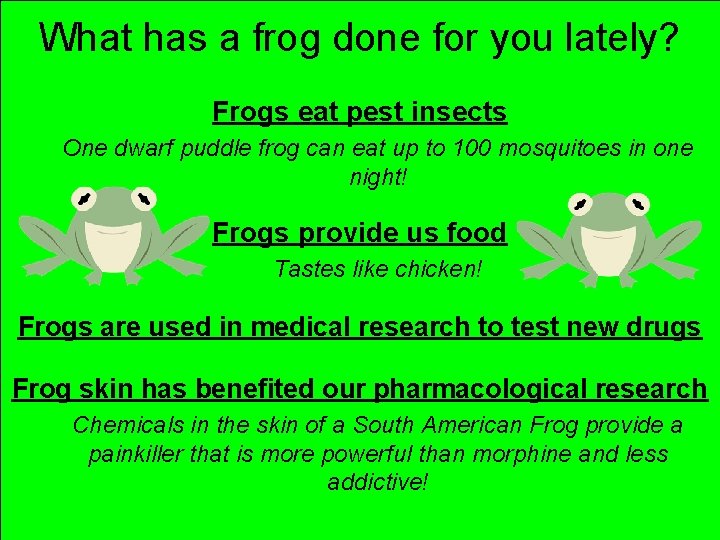 What has a frog done for you lately?

Frogs eat pest insects

One dwarf puddle frog can eat up to 100 mosquitoes in one night!

Frogs provide us food

Tastes like chicken!

Frogs are used in medical research to test new drugs

Frog skin has benefited our pharmacological research

Chemicals in the skin of a South American Frog provide a painkiller that is more powerful than morphine and less addictive!